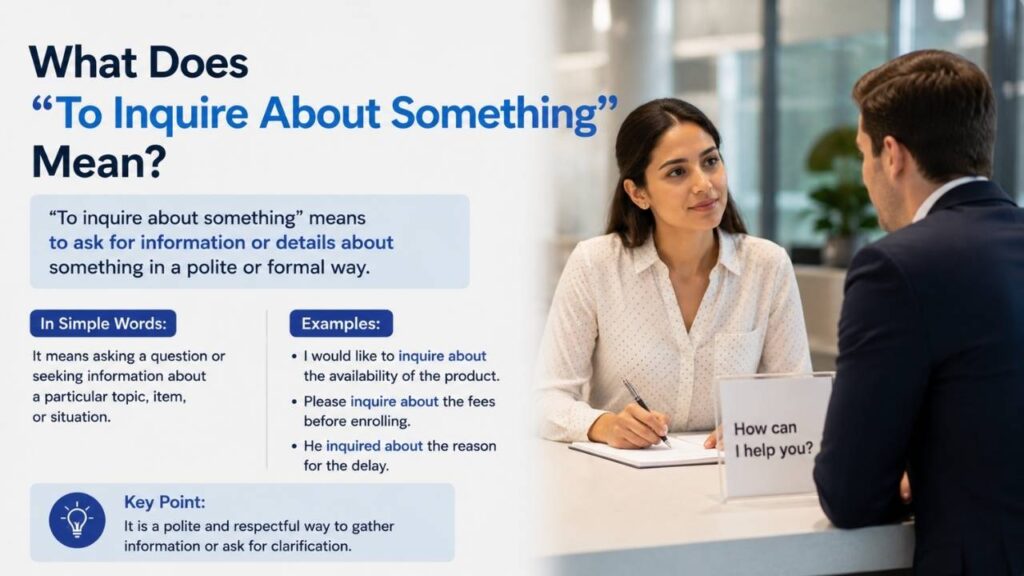 What Does
“To Inquire About Something”
Mean?

“To inquire about something” means to ask for information or details about something in a polite or formal way.

In Simple Words:

It means asking a question or seeking information about a particular topic, item, or situation.

Examples:

• I would like to inquire about the availability of the product.
• Please inquire about the fees before enrolling.
• He inquired about the reason for the delay.

Key Point:
It is a polite and respectful way to gather information or ask for clarification.

How can I help you?